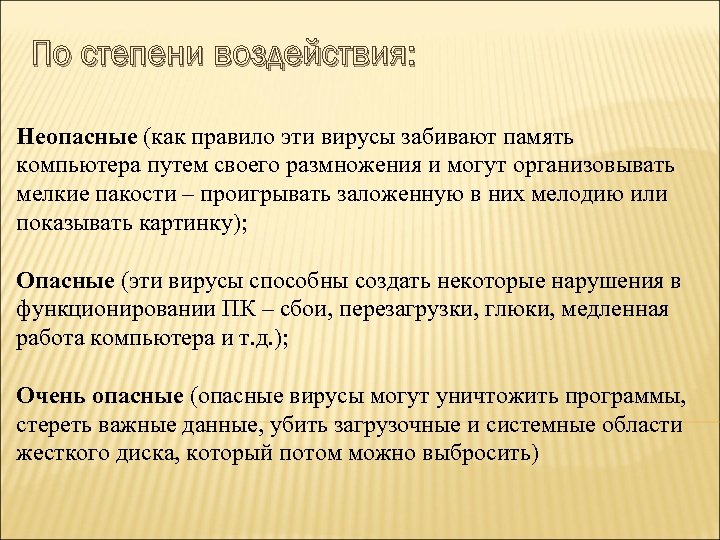 По степени воздействия:

Неопасные (как правило эти вирусы забивают память компьютера путем своего размножения и могут организовывать мелкие пакости – проигрывать заложенную в них мелодию или показывать картинку);

Опасные (эти вирусы способны создать некоторые нарушения в функционировании ПК – сбои, перезагрузки, глюки, медленная работа компьютера и т.д.);

Очень опасные (опасные вирусы могут уничтожить программы, стереть важные данные, убить загрузочные и системные области жесткого диска, который потом можно выбросить)